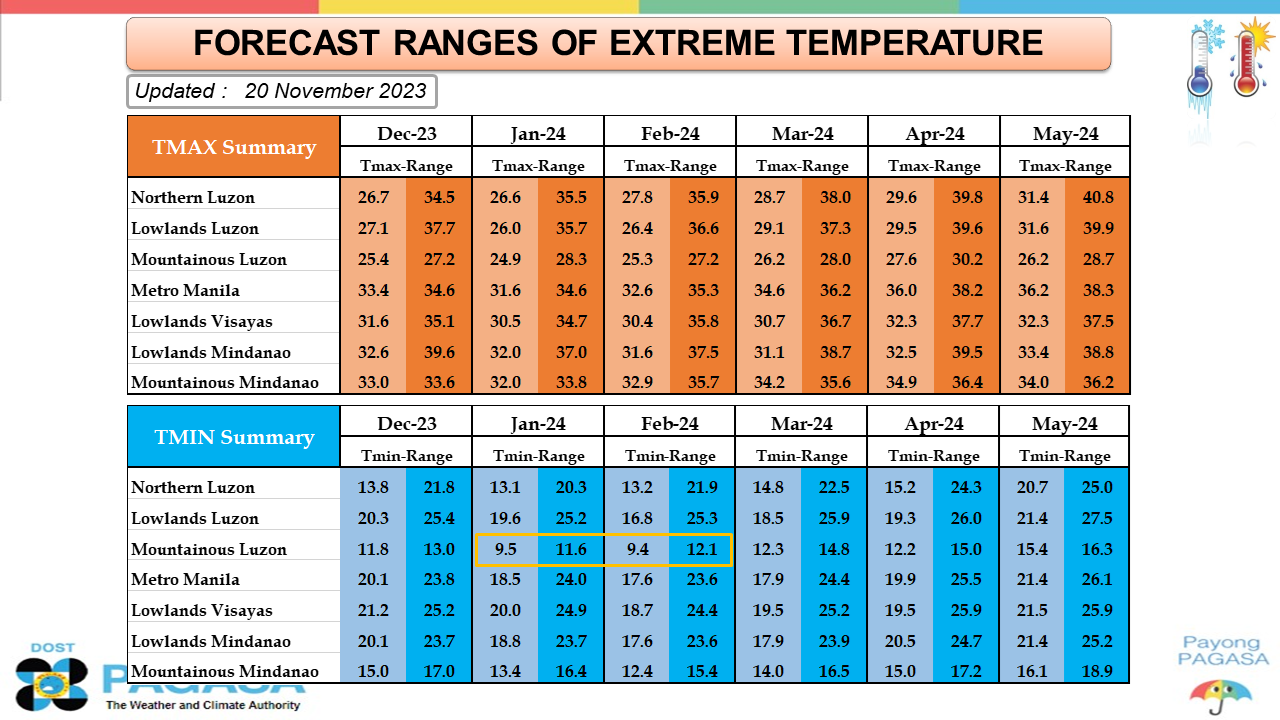 FORECAST RANGES OF EXTREME TEMPERATURE

Updated : 20 November 2023

| TMAX Summary | Dec-23 | | Jan-24 | | Feb-24 | | Mar-24 | | Apr-24 | | May-24 | |
|---|---|---|---|---|---|---|---|---|---|---|---|---|
| | Tmax-Range | | Tmax-Range | | Tmax-Range | | Tmax-Range | | Tmax-Range | | Tmax-Range | |
| Northern Luzon | 26.7 | 34.5 | 26.6 | 35.5 | 27.8 | 35.9 | 28.7 | 38.0 | 29.6 | 39.8 | 31.4 | 40.8 |
| Lowlands Luzon | 27.1 | 37.7 | 26.0 | 35.7 | 26.4 | 36.6 | 29.1 | 37.3 | 29.5 | 39.6 | 31.6 | 39.9 |
| Mountainous Luzon | 25.4 | 27.2 | 24.9 | 28.3 | 25.3 | 27.2 | 26.2 | 28.0 | 27.6 | 30.2 | 26.2 | 28.7 |
| Metro Manila | 33.4 | 34.6 | 31.6 | 34.6 | 32.6 | 35.3 | 34.6 | 36.2 | 36.0 | 38.2 | 36.2 | 38.3 |
| Lowlands Visayas | 31.6 | 35.1 | 30.5 | 34.7 | 30.4 | 35.8 | 30.7 | 36.7 | 32.3 | 37.7 | 32.3 | 37.5 |
| Lowlands Mindanao | 32.6 | 39.6 | 32.0 | 37.0 | 31.6 | 37.5 | 31.1 | 38.7 | 32.5 | 39.5 | 33.4 | 38.8 |
| Mountainous Mindanao | 33.0 | 33.6 | 32.0 | 33.8 | 32.9 | 35.7 | 34.2 | 35.6 | 34.9 | 36.4 | 34.0 | 36.2 |

| TMIN Summary | Dec-23 | | Jan-24 | | Feb-24 | | Mar-24 | | Apr-24 | | May-24 | |
|---|---|---|---|---|---|---|---|---|---|---|---|---|
| | Tmin-Range | | Tmin-Range | | Tmin-Range | | Tmin-Range | | Tmin-Range | | Tmin-Range | |
| Northern Luzon | 13.8 | 21.8 | 13.1 | 20.3 | 13.2 | 21.9 | 14.8 | 22.5 | 15.2 | 24.3 | 20.7 | 25.0 |
| Lowlands Luzon | 20.3 | 25.4 | 19.6 | 25.2 | 16.8 | 25.3 | 18.5 | 25.9 | 19.3 | 26.0 | 21.4 | 27.5 |
| Mountainous Luzon | 11.8 | 13.0 | 9.5 | 11.6 | 9.4 | 12.1 | 12.3 | 14.8 | 12.2 | 15.0 | 15.4 | 16.3 |
| Metro Manila | 20.1 | 23.8 | 18.5 | 24.0 | 17.6 | 23.6 | 17.9 | 24.4 | 19.9 | 25.5 | 21.4 | 26.1 |
| Lowlands Visayas | 21.2 | 25.2 | 20.0 | 24.9 | 18.7 | 24.4 | 19.5 | 25.2 | 19.5 | 25.9 | 21.5 | 25.9 |
| Lowlands Mindanao | 20.1 | 23.7 | 18.8 | 23.7 | 17.6 | 23.6 | 17.9 | 23.9 | 20.5 | 24.7 | 21.4 | 25.2 |
| Mountainous Mindanao | 15.0 | 17.0 | 13.4 | 16.4 | 12.4 | 15.4 | 14.0 | 16.5 | 15.0 | 17.2 | 16.1 | 18.9 |

DOST
PAGASA
The Weather and Climate Authority

Payong PAGASA